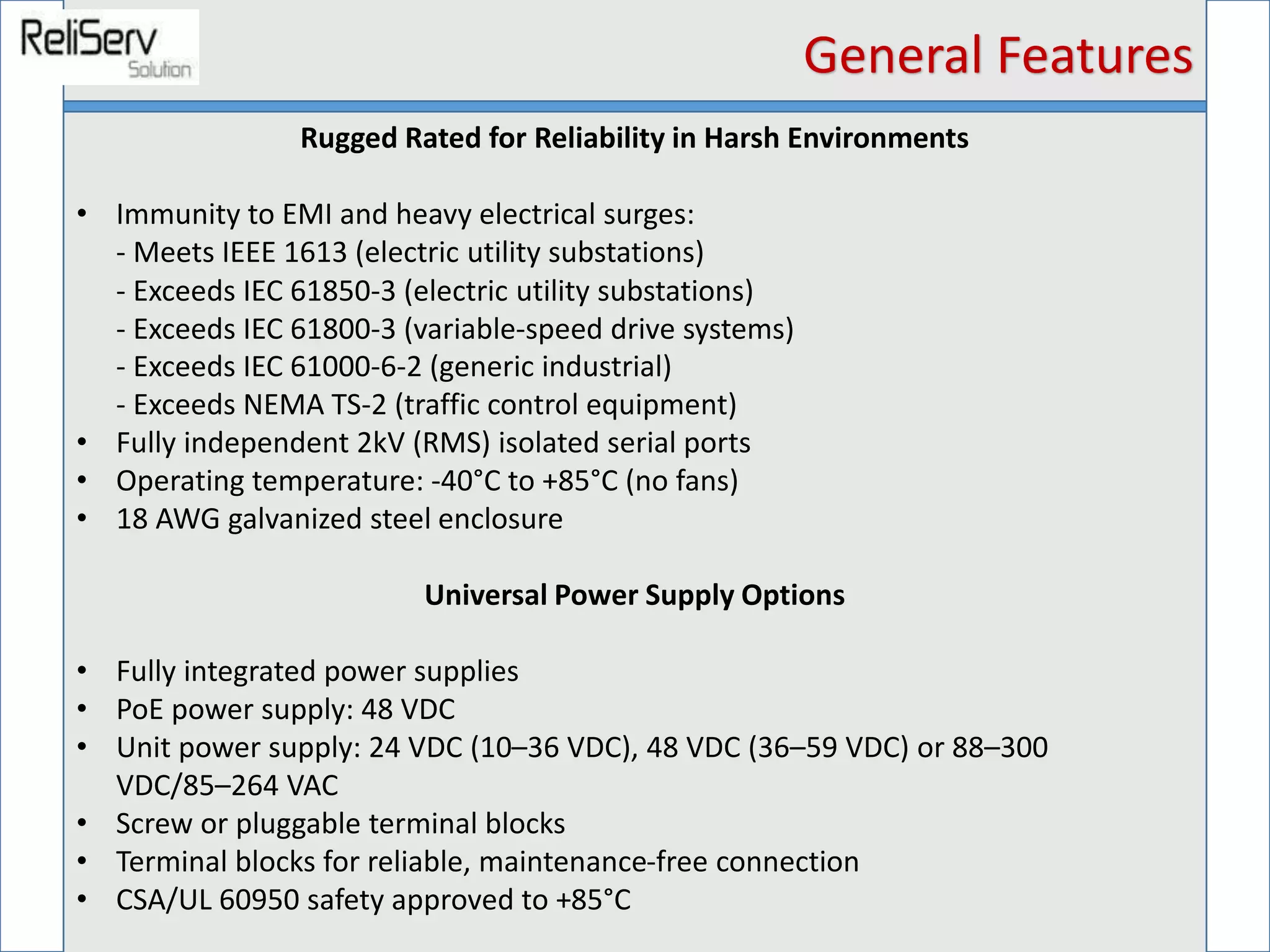 ReliServ
Solution

General Features

Rugged Rated for Reliability in Harsh Environments

• Immunity to EMI and heavy electrical surges:
- Meets IEEE 1613 (electric utility substations)
- Exceeds IEC 61850-3 (electric utility substations)
- Exceeds IEC 61800-3 (variable-speed drive systems)
- Exceeds IEC 61000-6-2 (generic industrial)
- Exceeds NEMA TS-2 (traffic control equipment)
• Fully independent 2kV (RMS) isolated serial ports
• Operating temperature: -40°C to +85°C (no fans)
• 18 AWG galvanized steel enclosure

Universal Power Supply Options

• Fully integrated power supplies
• PoE power supply: 48 VDC
• Unit power supply: 24 VDC (10–36 VDC), 48 VDC (36–59 VDC) or 88–300 VDC/85–264 VAC
• Screw or pluggable terminal blocks
• Terminal blocks for reliable, maintenance-free connection
• CSA/UL 60950 safety approved to +85°C